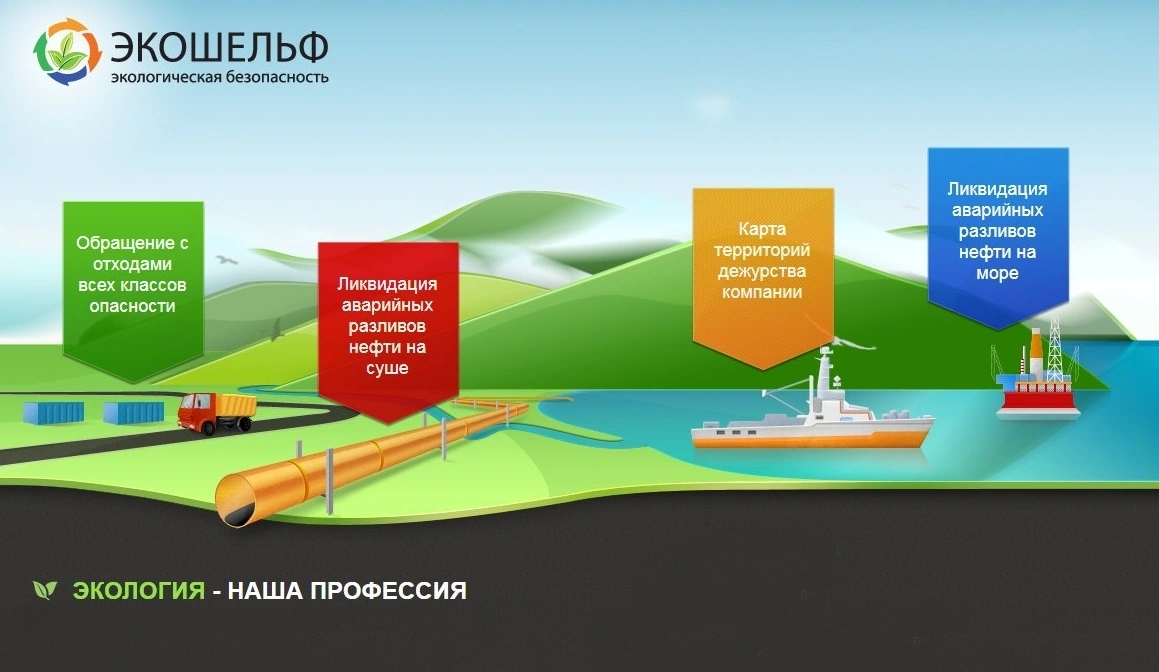 ЭКОШЕЛЬФ
экологическая безопасность

Обращение с отходами всех классов опасности

Ликвидация аварийных разливов нефти на суше

Карта территорий дежурства компании

Ликвидация аварийных разливов нефти на море

ЭКОЛОГИЯ - НАША ПРОФЕССИЯ